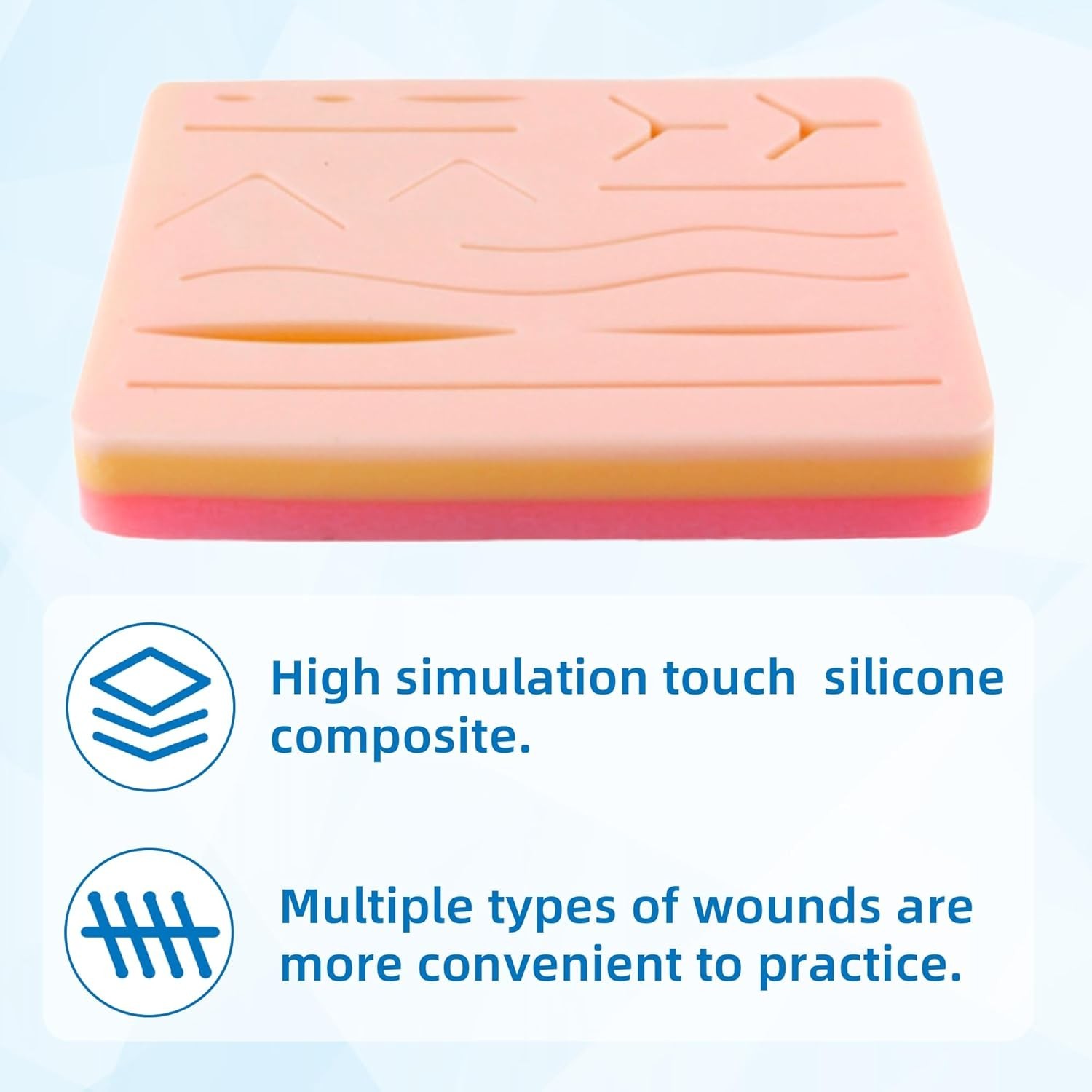 High simulation touch silicone composite.

Multiple types of wounds are more convenient to practice.